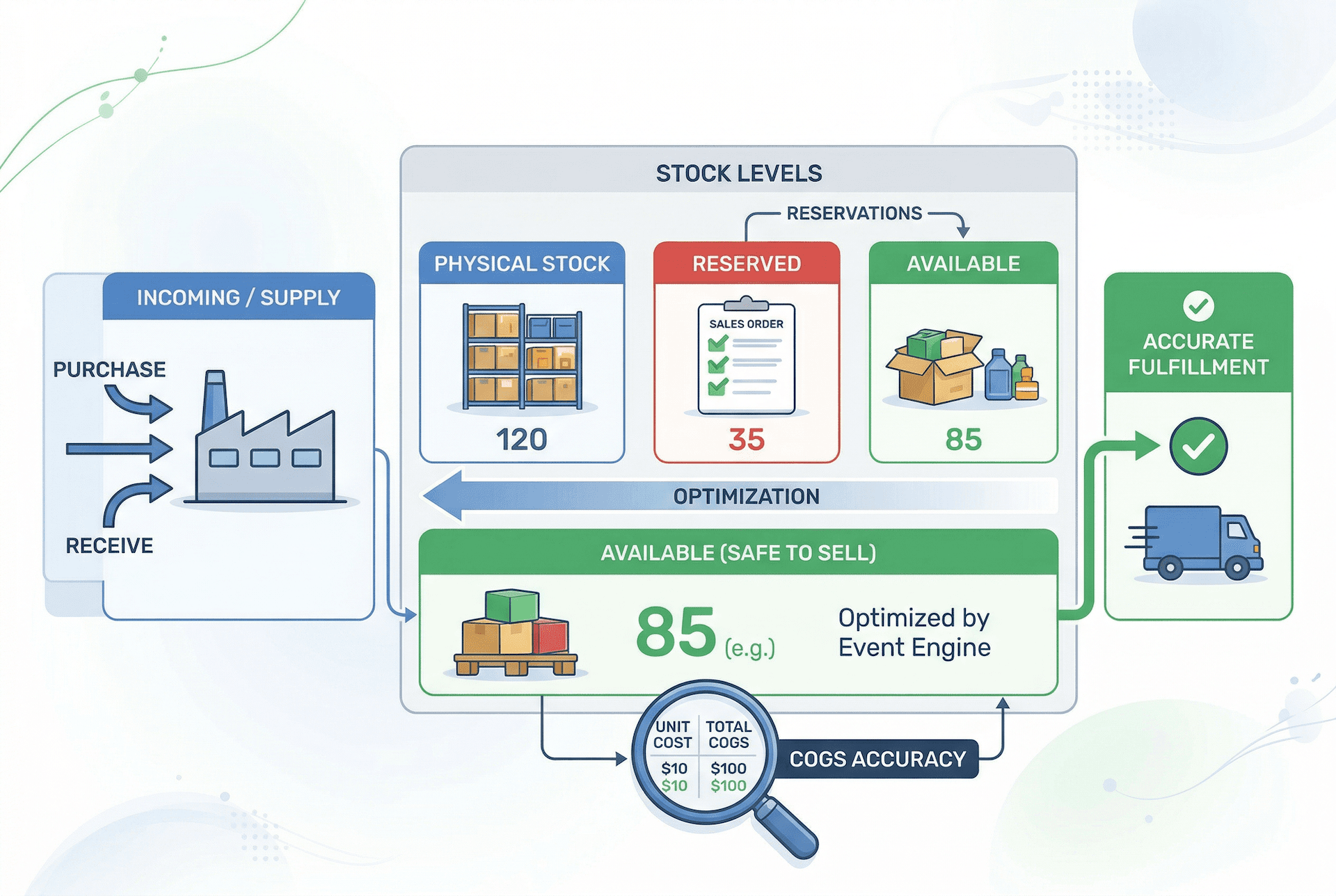 INCOMING / SUPPLY

PURCHASE

RECEIVE

STOCK LEVELS

RESERVATIONS

PHYSICAL STOCK

120

RESERVED

SALES ORDER

35

AVAILABLE

85

OPTIMIZATION

AVAILABLE (SAFE TO SELL)

85 (e.g.)

Optimized by Event Engine

| UNIT COST | TOTAL COGS |
|---|---|
| \$10 | \$100 |
| \$10 | \$100 |

COGS ACCURACY

ACCURATE FULFILLMENT